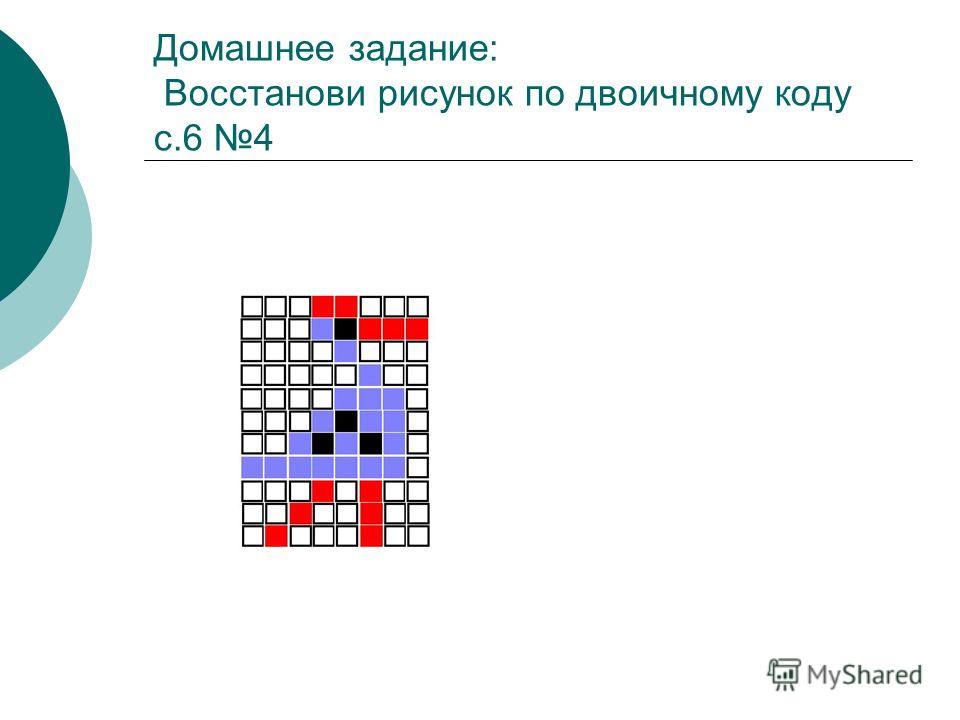 Домашнее задание:
Восстанови рисунок по двоичному коду
с.6 №4

MyShared